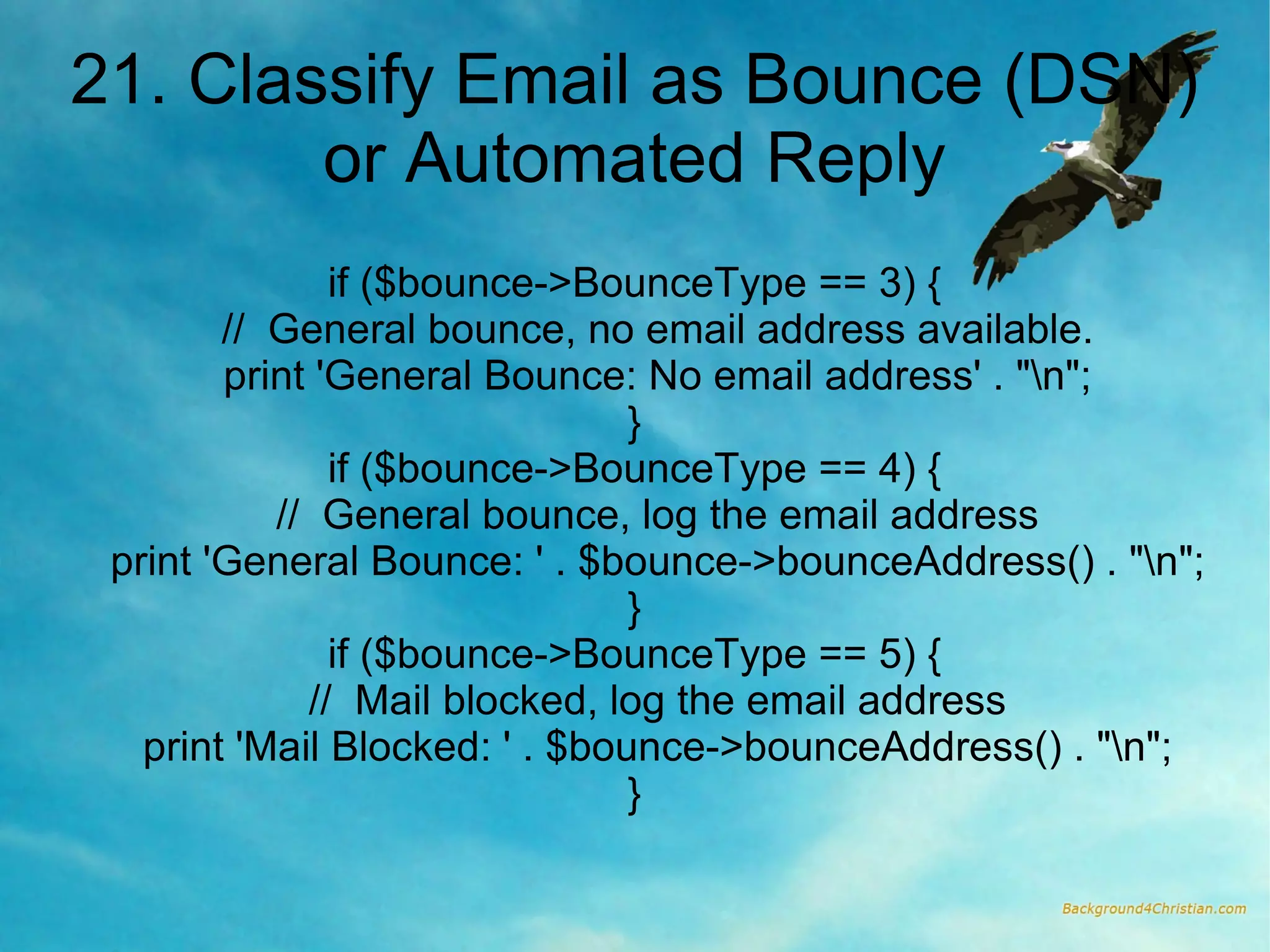 21. Classify Email as Bounce (DSN) or Automated Reply

if ($bounce->BounceType == 3) {
//  General bounce, no email address available.
print 'General Bounce: No email address' . "\n";
}
if ($bounce->BounceType == 4) {
//  General bounce, log the email address
print 'General Bounce: ' . $bounce->bounceAddress() . "\n";
}
if ($bounce->BounceType == 5) {
//  Mail blocked, log the email address
print 'Mail Blocked: ' . $bounce->bounceAddress() . "\n";
}

Background4Christian.com